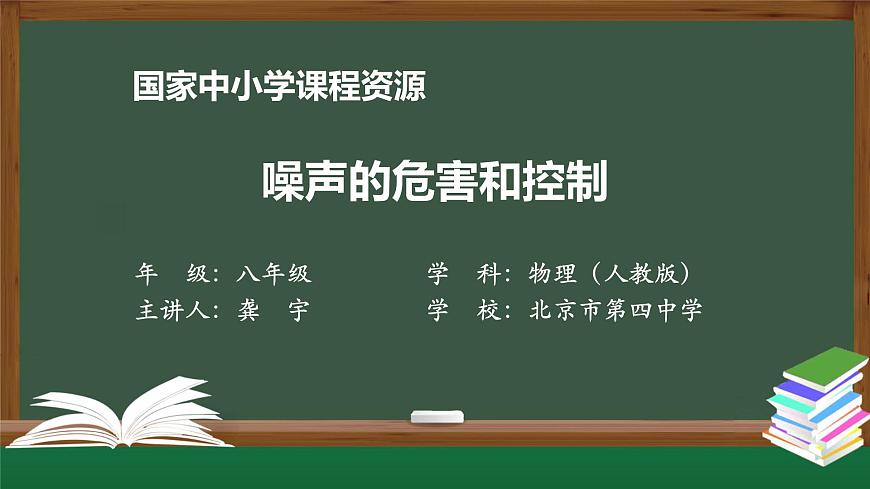 国家中小学课程资源

噪声的危害和控制

年　级：八年级　　学　科：物理（人教版）
主讲人：龚　宇　　学　校：北京市第四中学